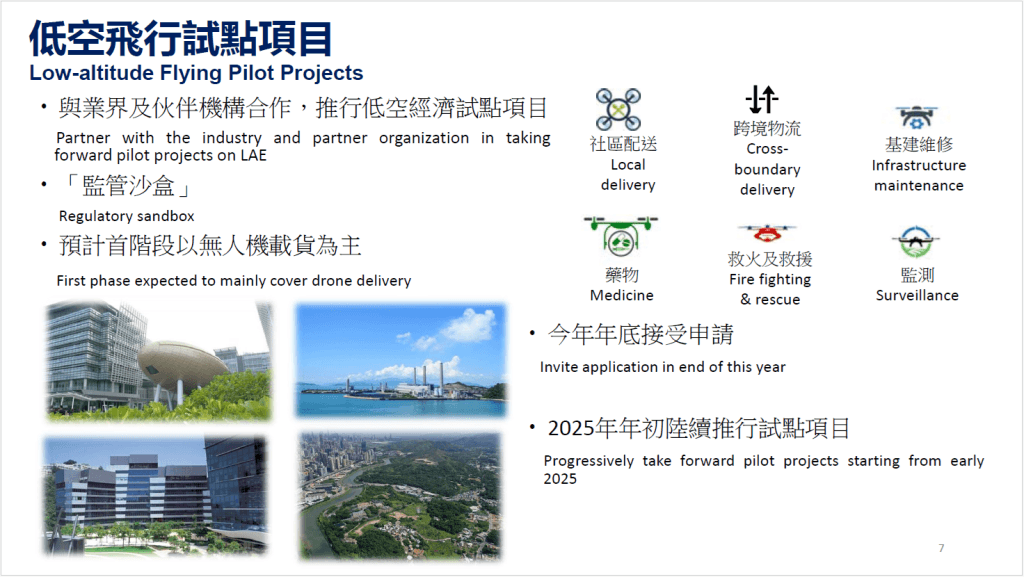 低空飛行試點項目
Low-altitude Flying Pilot Projects

• 與業界及伙伴機構合作，推行低空經濟試點項目
Partner with the industry and partner organization in taking forward pilot projects on LAE

• 「監管沙盒」
Regulatory sandbox

• 預計首階段以無人機載貨為主
First phase expected to mainly cover drone delivery

社區配送
Local delivery

跨境物流
Cross-boundary delivery

基建維修
Infrastructure maintenance

藥物
Medicine

救火及救援
Fire fighting & rescue

監測
Surveillance

• 今年年底接受申請
Invite application in end of this year

• 2025年年初陸續推行試點項目
Progressively take forward pilot projects starting from early 2025

7